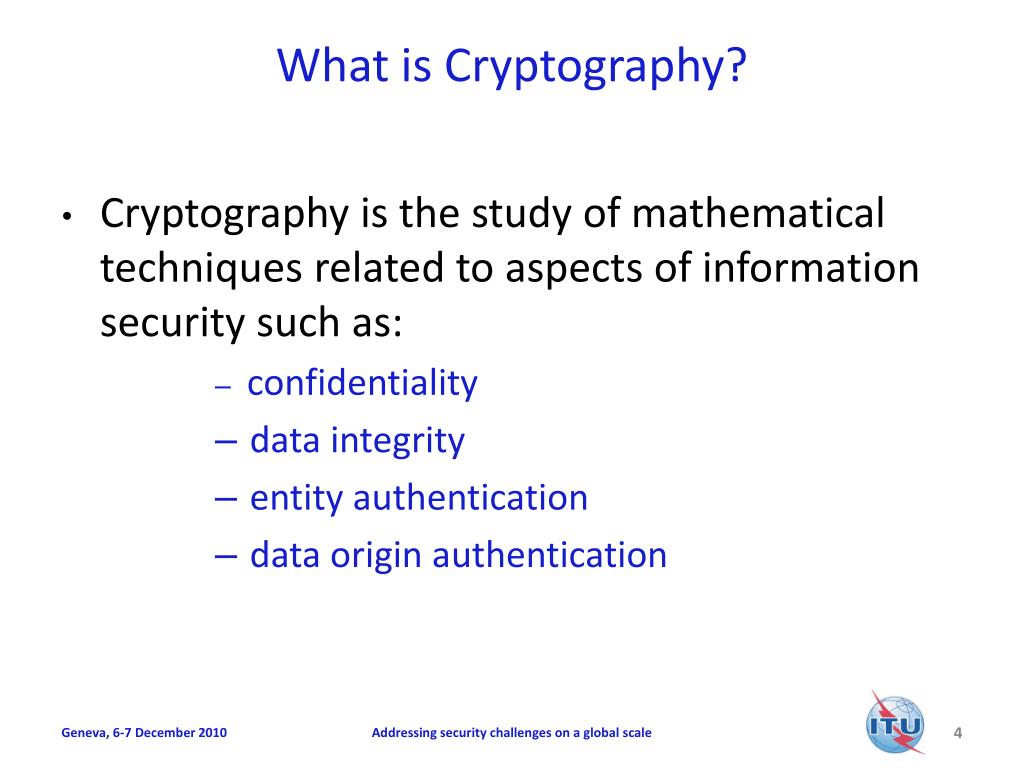 What is Cryptography?

• Cryptography is the study of mathematical techniques related to aspects of information security such as:
– confidentiality
– data integrity
– entity authentication
– data origin authentication

Geneva, 6-7 December 2010
Addressing security challenges on a global scale
ITU
4